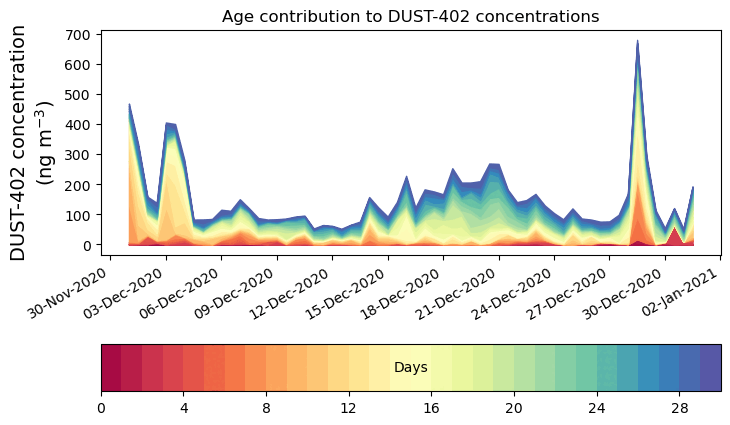 Age contribution to DUST-402 concentrations

DUST-402 concentration (ng m$^{-3}$)

700
600
500
400
300
200
100
0

30-Nov-2020
03-Dec-2020
06-Dec-2020
09-Dec-2020
12-Dec-2020
15-Dec-2020
18-Dec-2020
21-Dec-2020
24-Dec-2020
27-Dec-2020
30-Dec-2020
02-Jan-2021

Days

0
4
8
12
16
20
24
28